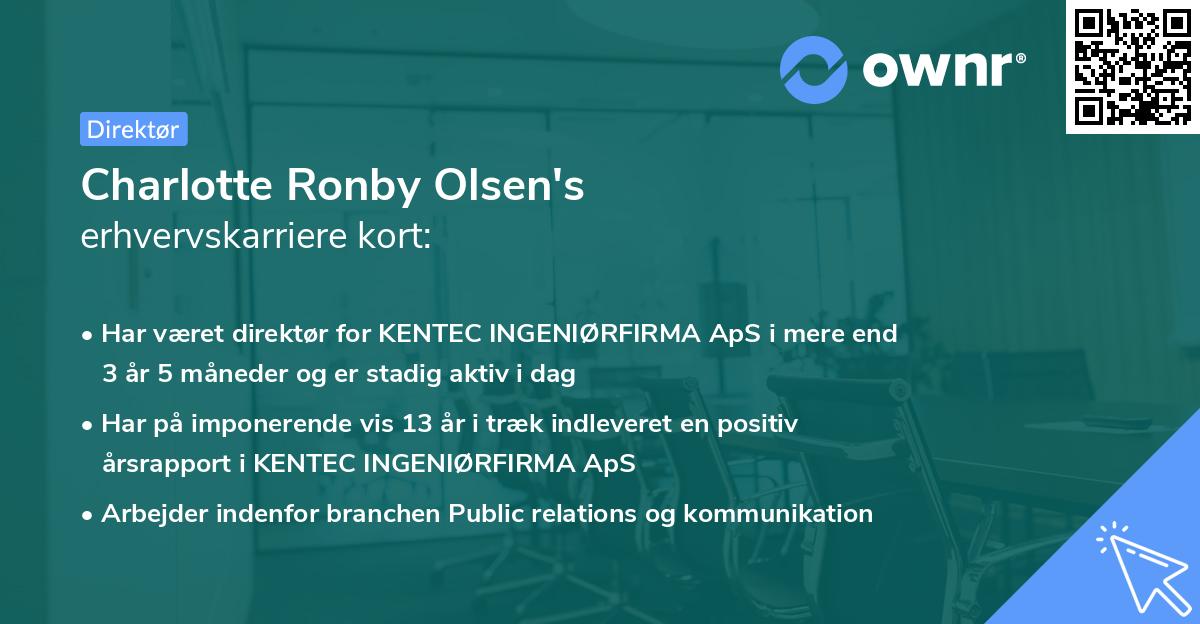 ownr®

Direktør

Charlotte Ronby Olsen's
erhvervskarriere kort:

• Har været direktør for KENTEC INGENIØRFIRMA ApS i mere end 3 år 5 måneder og er stadig aktiv i dag

• Har på imponerende vis 13 år i træk indleveret en positiv årsrapport i KENTEC INGENIØRFIRMA ApS

• Arbejder indenfor branchen Public relations og kommunikation